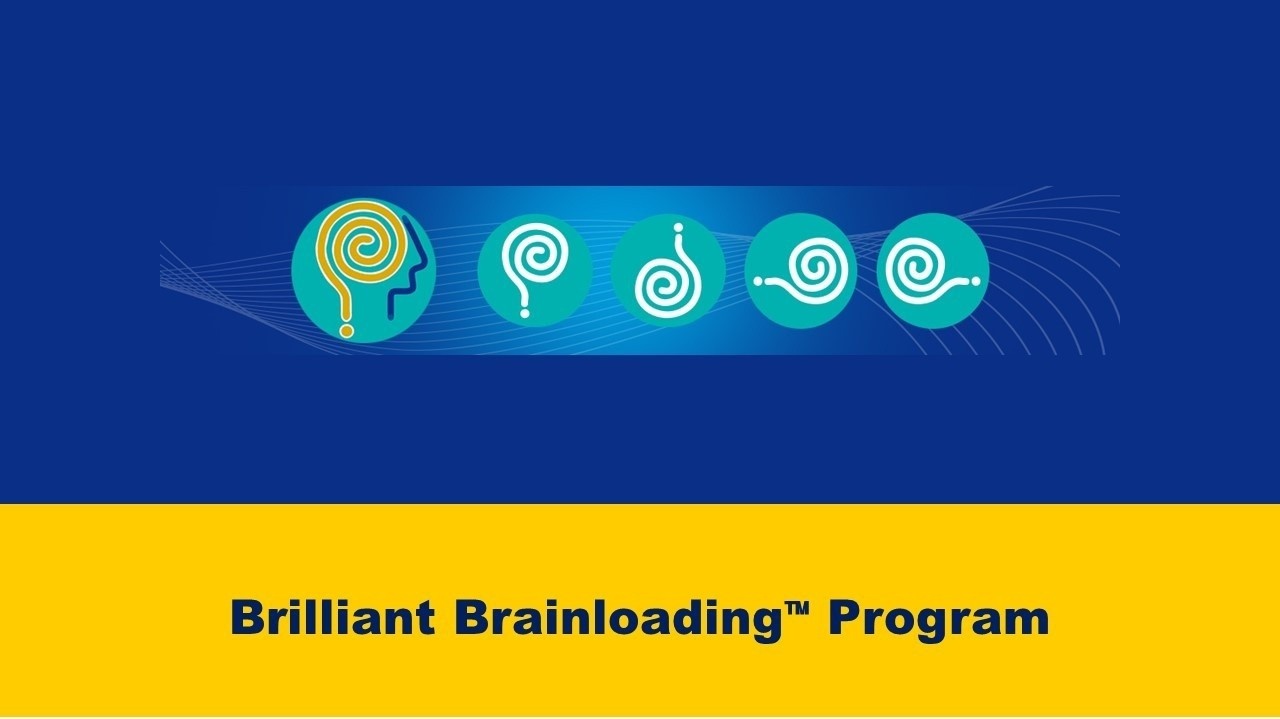 Brilliant Brainloading™ Program